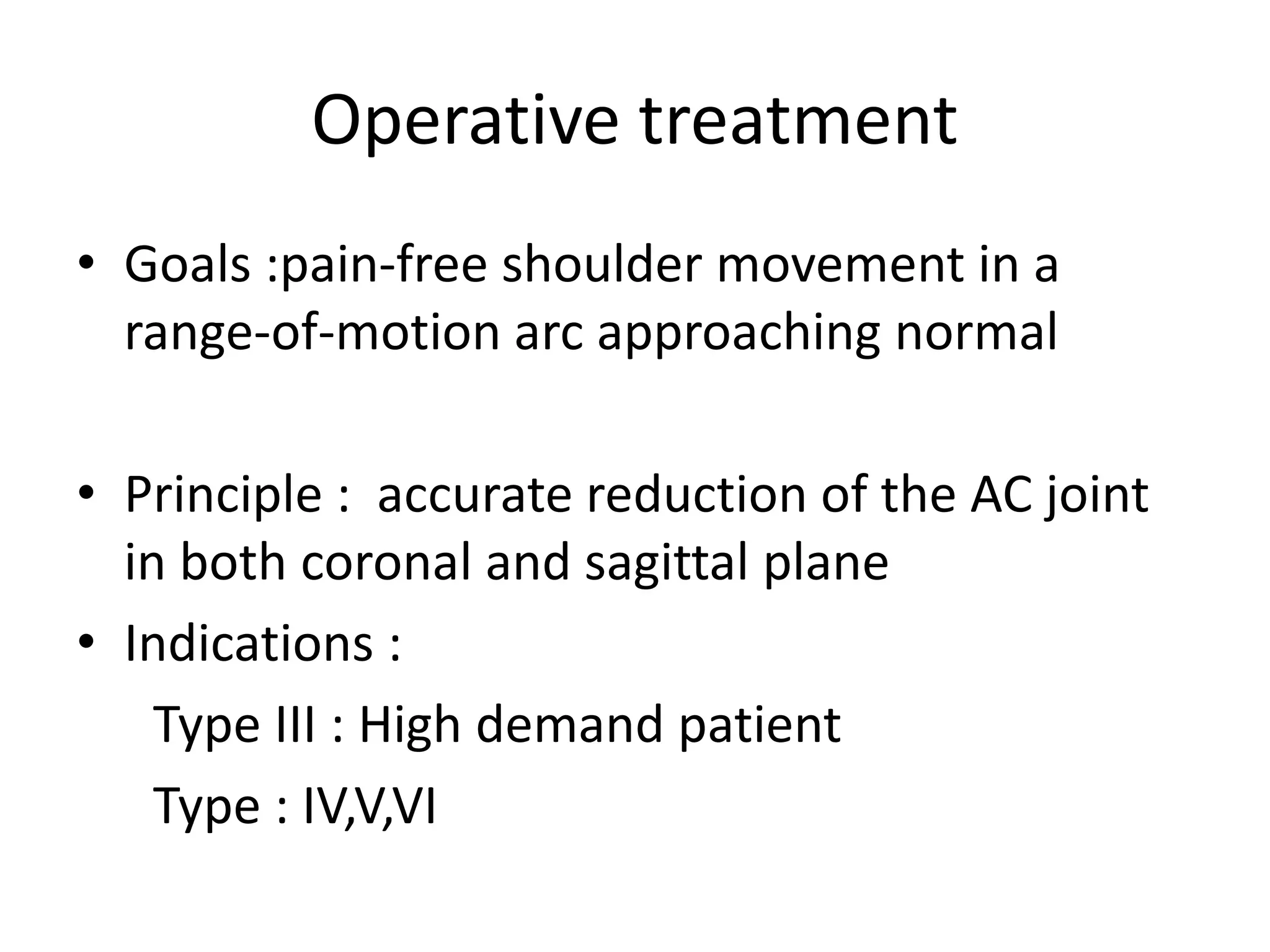 Operative treatment

• Goals :pain-free shoulder movement in a range-of-motion arc approaching normal

• Principle : accurate reduction of the AC joint in both coronal and sagittal plane

• Indications :

Type III : High demand patient

Type : IV,V,VI